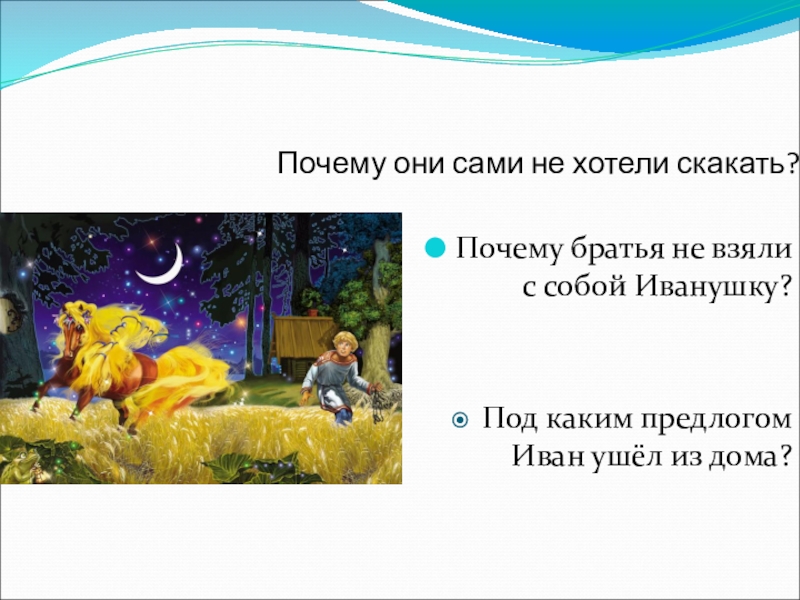 Почему они сами не хотели скакать?

Почему братья не взяли с собой Иванушку?

Под каким предлогом Иван ушёл из дома?